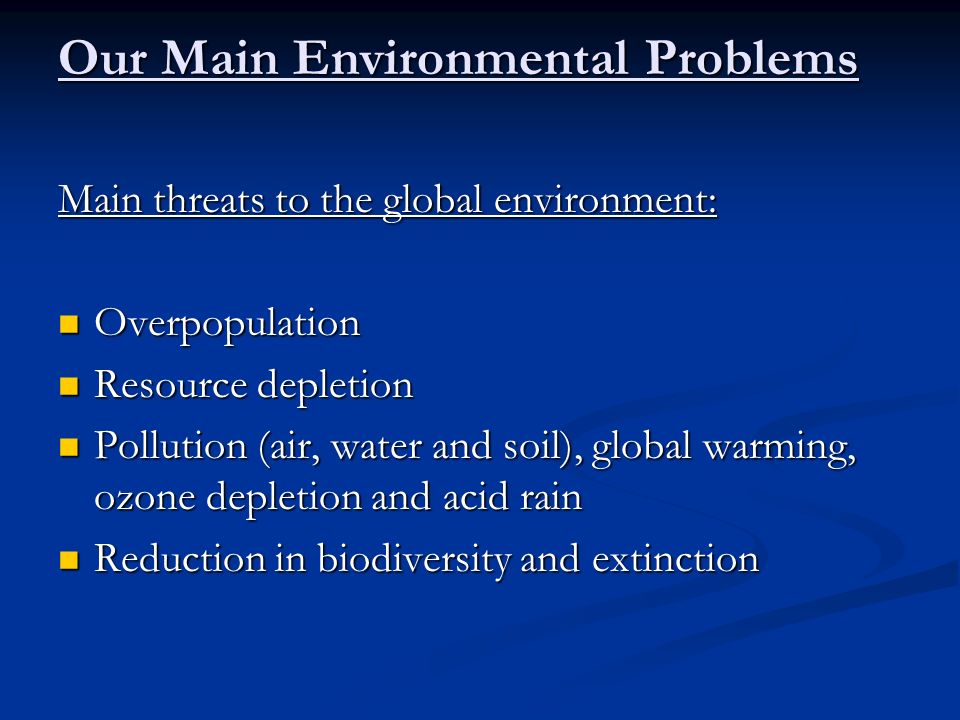 Our Main Environmental Problems

Main threats to the global environment:

- Overpopulation
- Resource depletion
- Pollution (air, water and soil), global warming, ozone depletion and acid rain
- Reduction in biodiversity and extinction